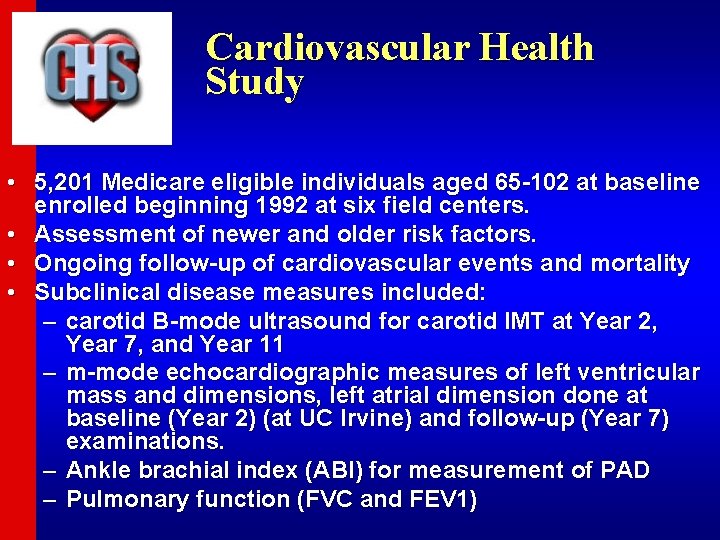 CHS

Cardiovascular Health Study

• 5,201 Medicare eligible individuals aged 65-102 at baseline enrolled beginning 1992 at six field centers.
• Assessment of newer and older risk factors.
• Ongoing follow-up of cardiovascular events and mortality
• Subclinical disease measures included:
– carotid B-mode ultrasound for carotid IMT at Year 2, Year 7, and Year 11
– m-mode echocardiographic measures of left ventricular mass and dimensions, left atrial dimension done at baseline (Year 2) (at UC Irvine) and follow-up (Year 7) examinations.
– Ankle brachial index (ABI) for measurement of PAD
– Pulmonary function (FVC and FEV1)